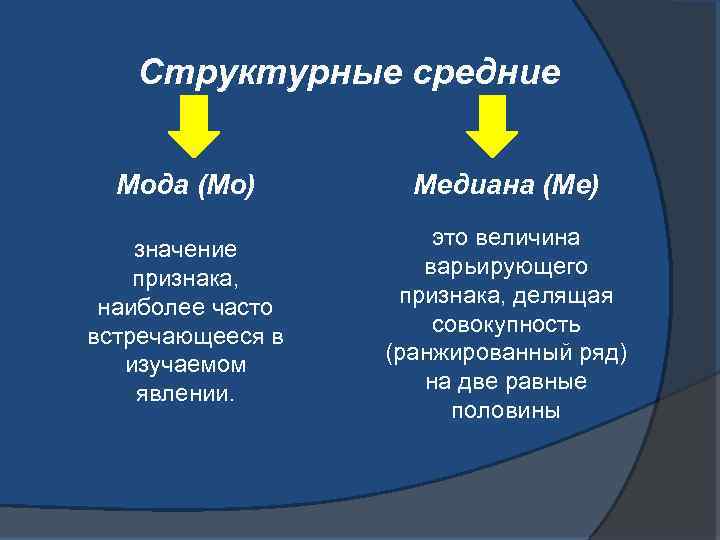 Структурные средние

Мода (Мо)

значение признака, наиболее часто встречающееся в изучаемом явлении.

Медиана (Ме)

это величина варьирующего признака, делящая совокупность (ранжированный ряд) на две равные половины